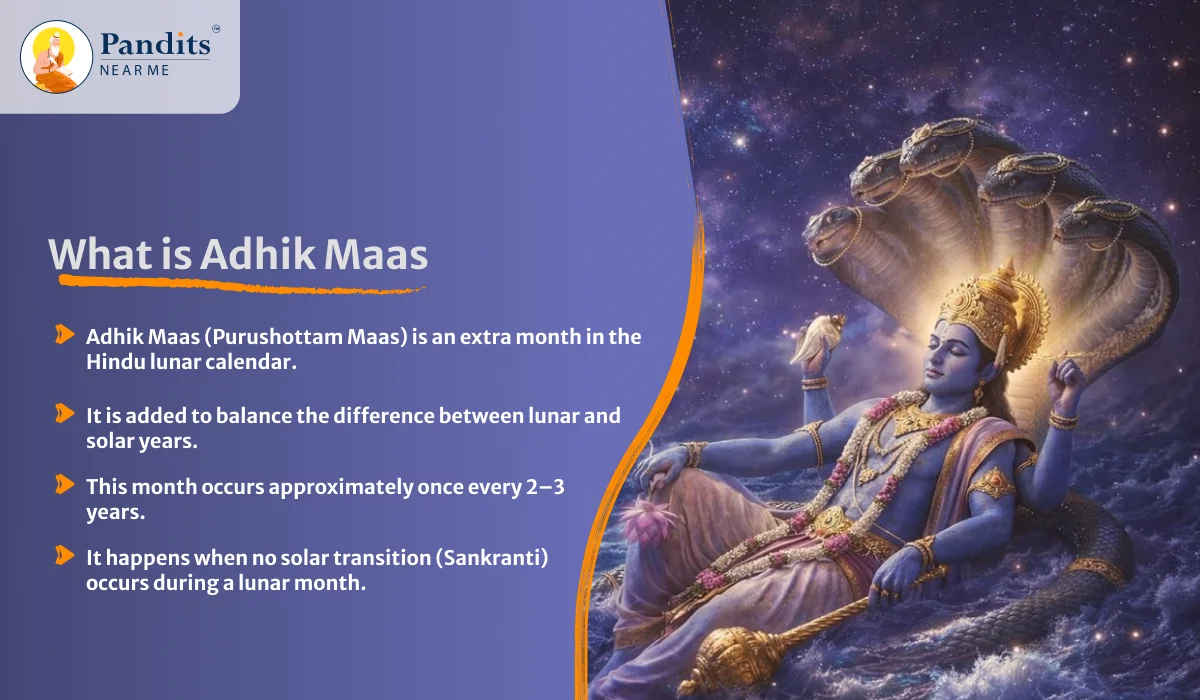 Pandits™
NEAR ME

What is Adhik Maas

Adhik Maas (Purushottam Maas) is an extra month in the Hindu lunar calendar.

It is added to balance the difference between lunar and solar years.

This month occurs approximately once every 2–3 years.

It happens when no solar transition (Sankranti) occurs during a lunar month.